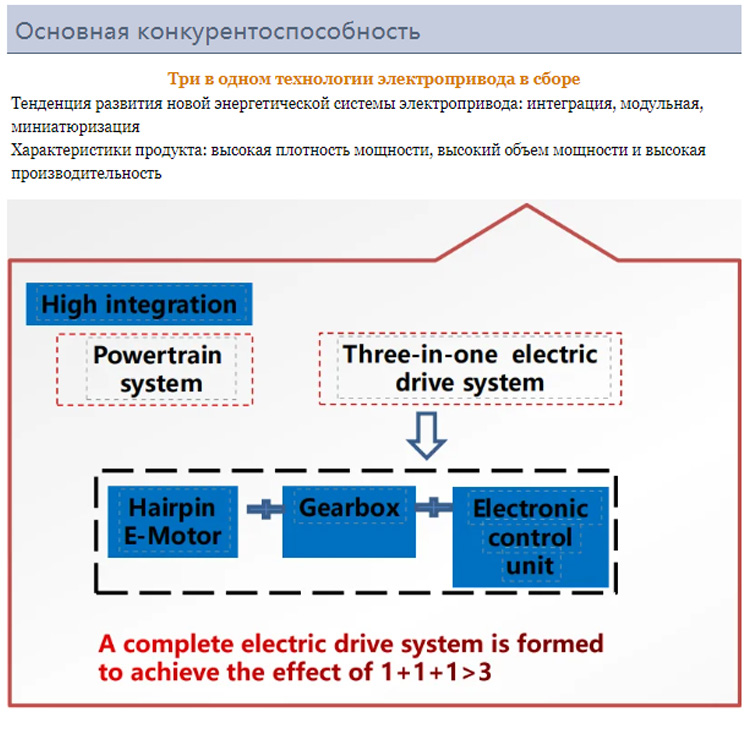 Основная конкурентоспособность

Три в одном технологии электропривода в сборе

Тенденция развития новой энергетической системы электропривода: интеграция, модульная, миниатюризация

Характеристики продукта: высокая плотность мощности, высокий объем мощности и высокая производительность

High integration

Powertrain system

Three-in-one electric drive system

Hairpin E-Motor

Gearbox

Electronic control unit

A complete electric drive system is formed to achieve the effect of 1+1+1>3